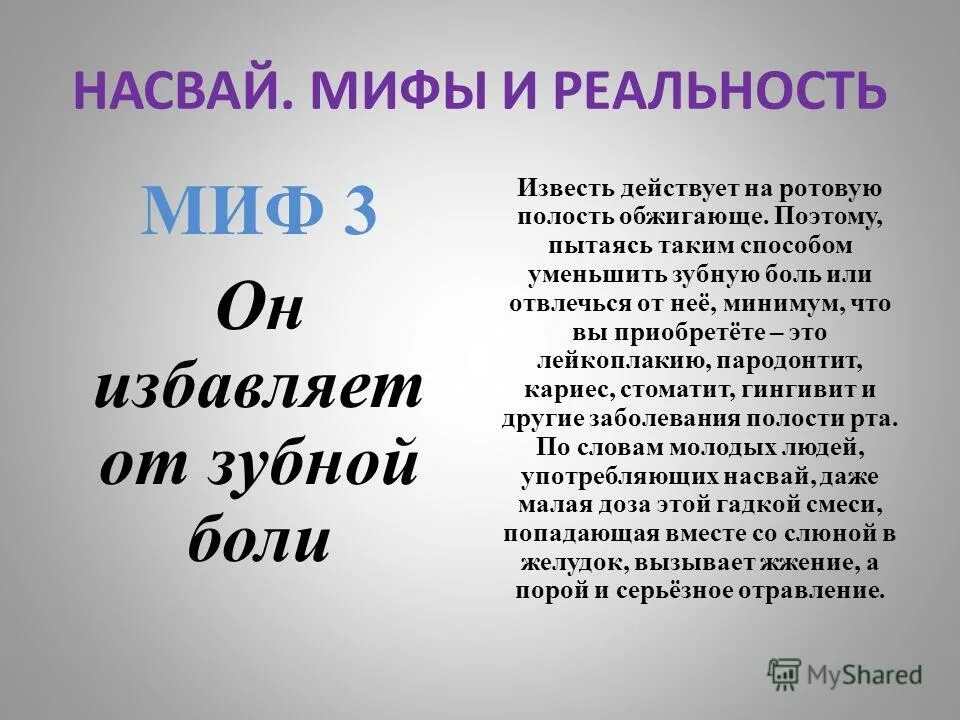 НАСВАЙ. МИФЫ И РЕАЛЬНОСТЬ

МИФ 3

Он избавляет от зубной боли

Известь действует на ротовую полость обжигающе. Поэтому, пытаясь таким способом уменьшить зубную боль или отвлечься от неё, минимум, что вы приобретёте – это лейкоплакию, пародонтит, кариес, стоматит, гингивит и другие заболевания полости рта. По словам молодых людей, употребляющих насвай, даже малая доза этой гадкой смеси, попадающая вместе со слюной в желудок, вызывает жжение, а порой и серьёзное отравление.

MyShared